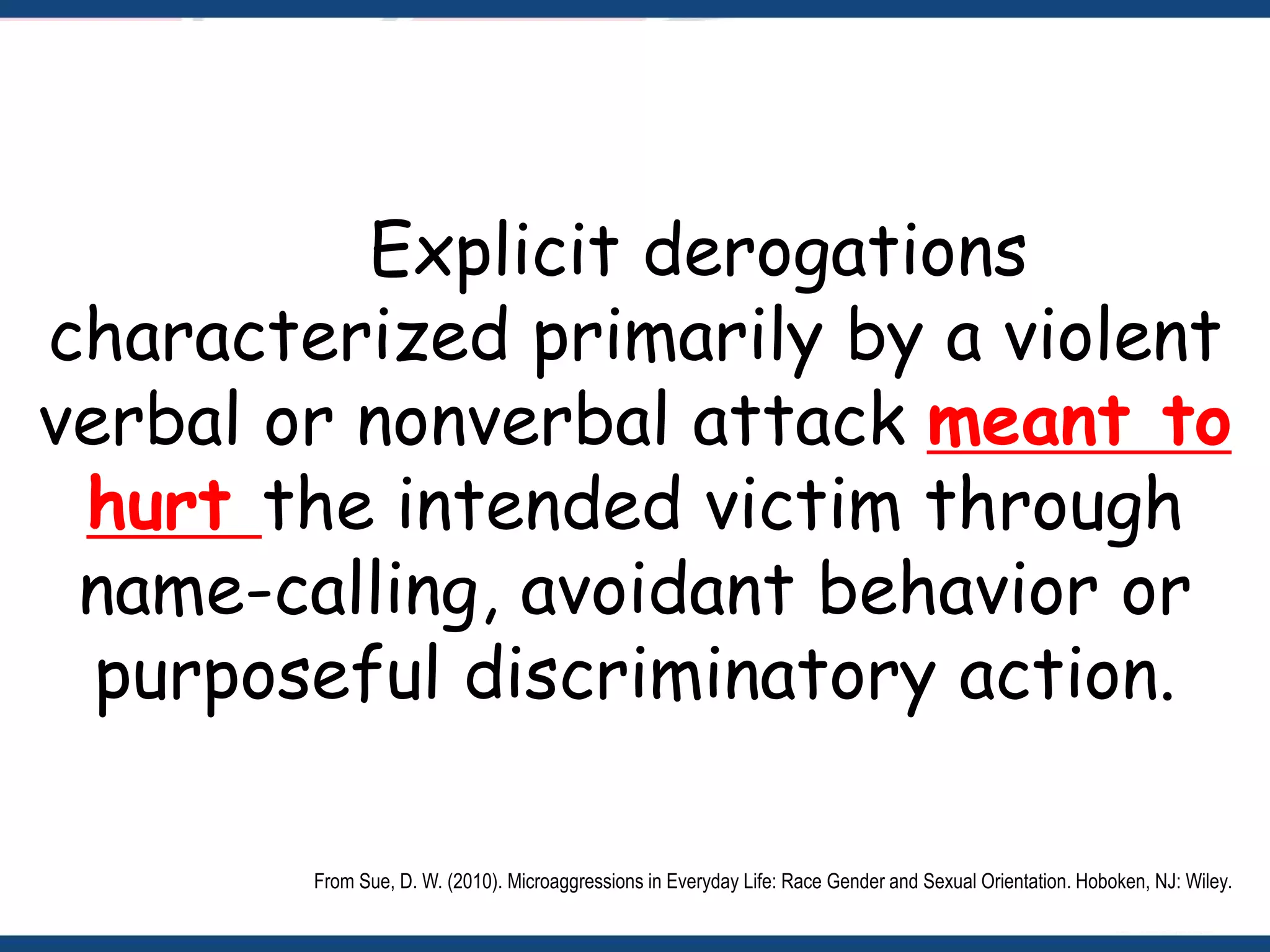 Explicit derogations characterized primarily by a violent verbal or nonverbal attack meant to hurt the intended victim through name-calling, avoidant behavior or purposeful discriminatory action.

From Sue, D. W. (2010). Microaggressions in Everyday Life: Race Gender and Sexual Orientation. Hoboken, NJ: Wiley.